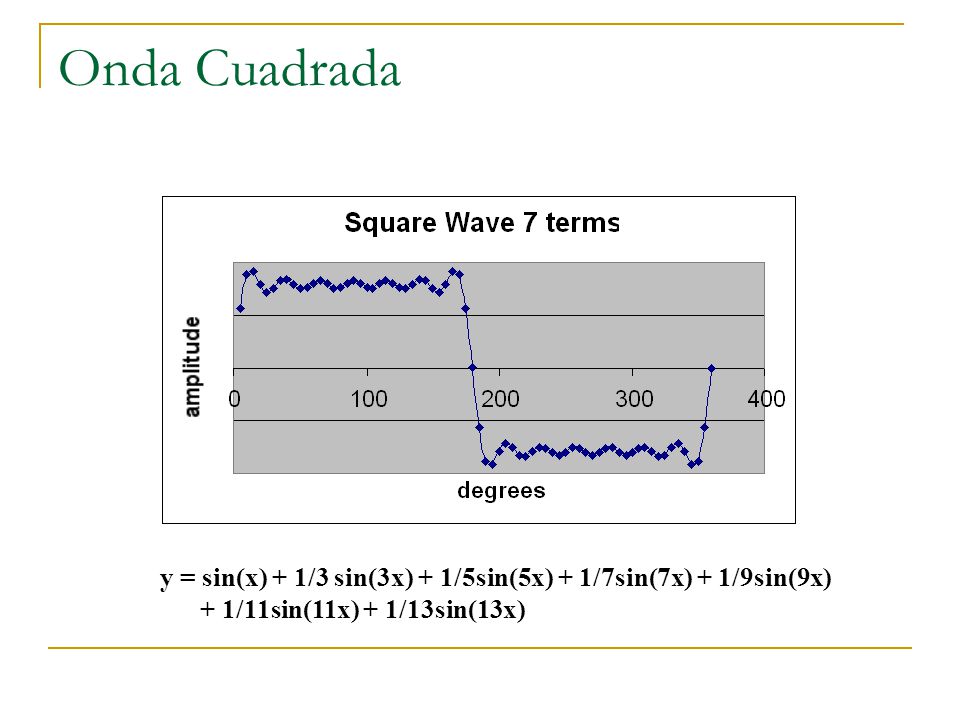 Onda Cuadrada

Square Wave 7 terms

amplitude

0 100 200 300 400

degrees

y = sin(x) + 1/3 sin(3x) + 1/5sin(5x) + 1/7sin(7x) + 1/9sin(9x) + 1/11sin(11x) + 1/13sin(13x)